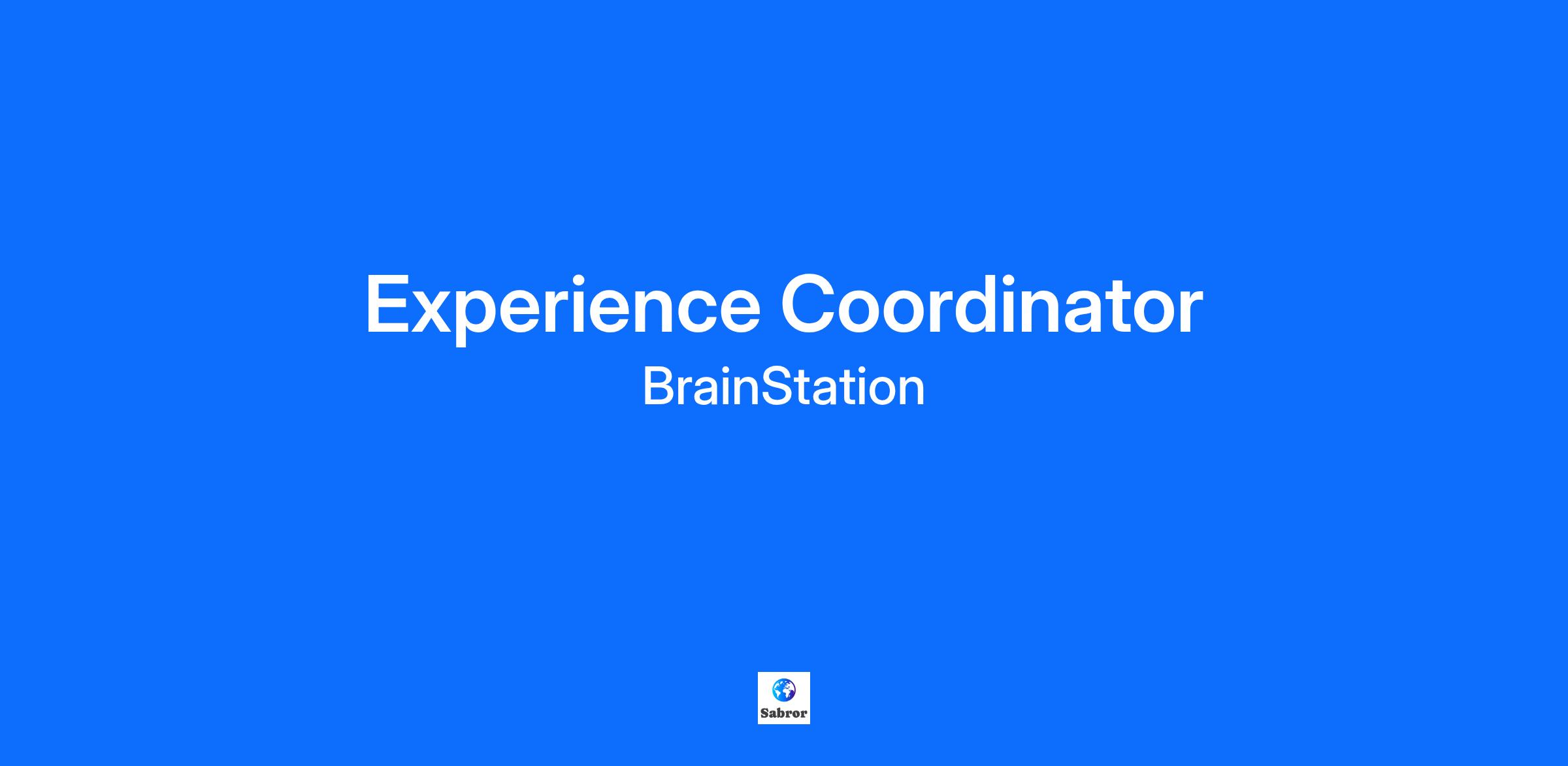 Experience Coordinator
BrainStation

Sabror